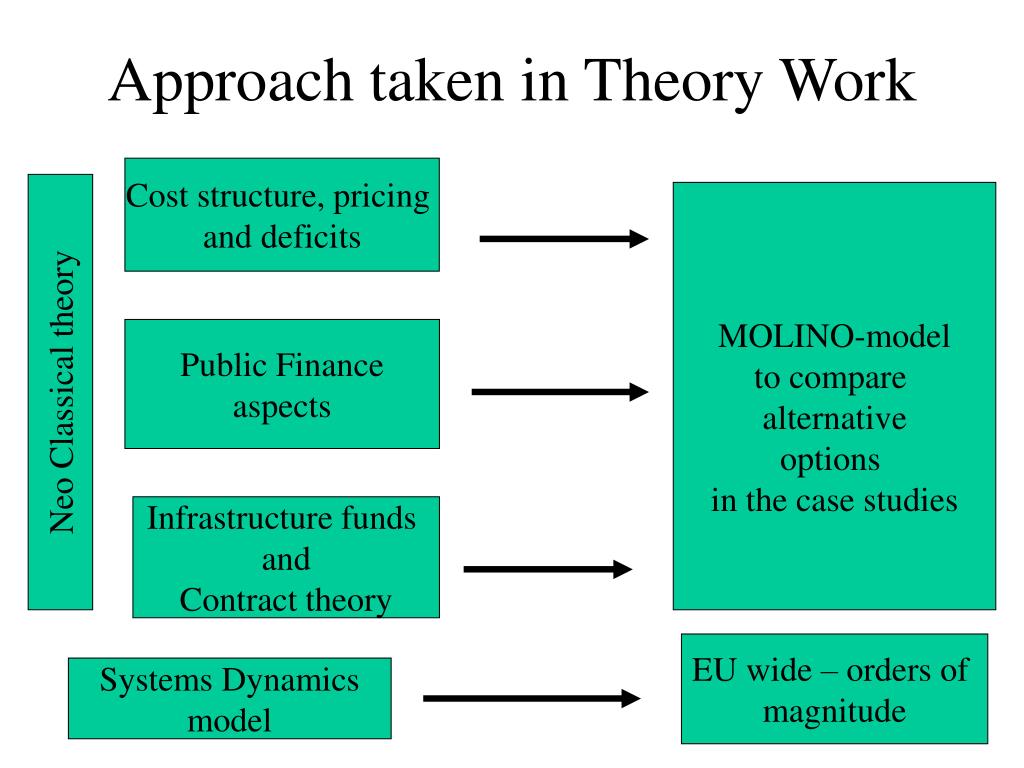 Approach taken in Theory Work

Neo Classical theory

Cost structure, pricing and deficits

Public Finance aspects

Infrastructure funds and Contract theory

MOLINO-model to compare alternative options in the case studies

Systems Dynamics model

EU wide – orders of magnitude